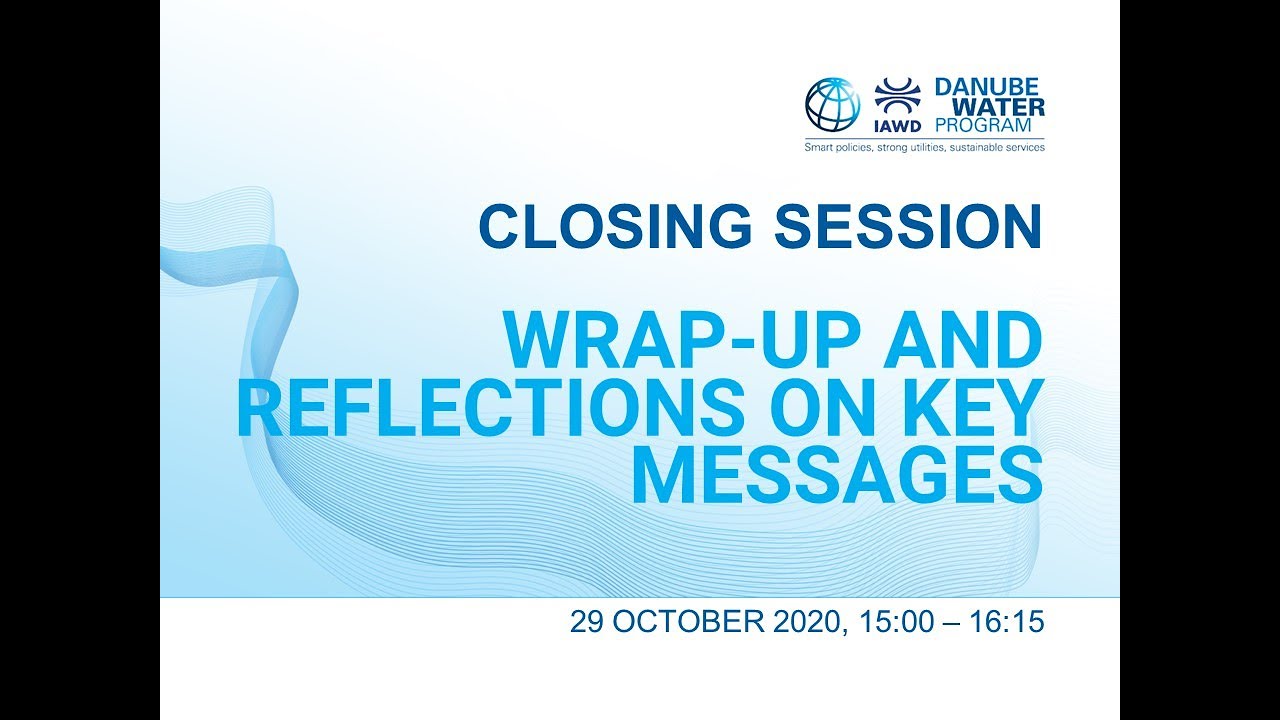 IAWD DANUBE WATER PROGRAM
Smart policies, strong utilities, sustainable services

CLOSING SESSION

WRAP-UP AND REFLECTIONS ON KEY MESSAGES

29 OCTOBER 2020, 15:00 – 16:15